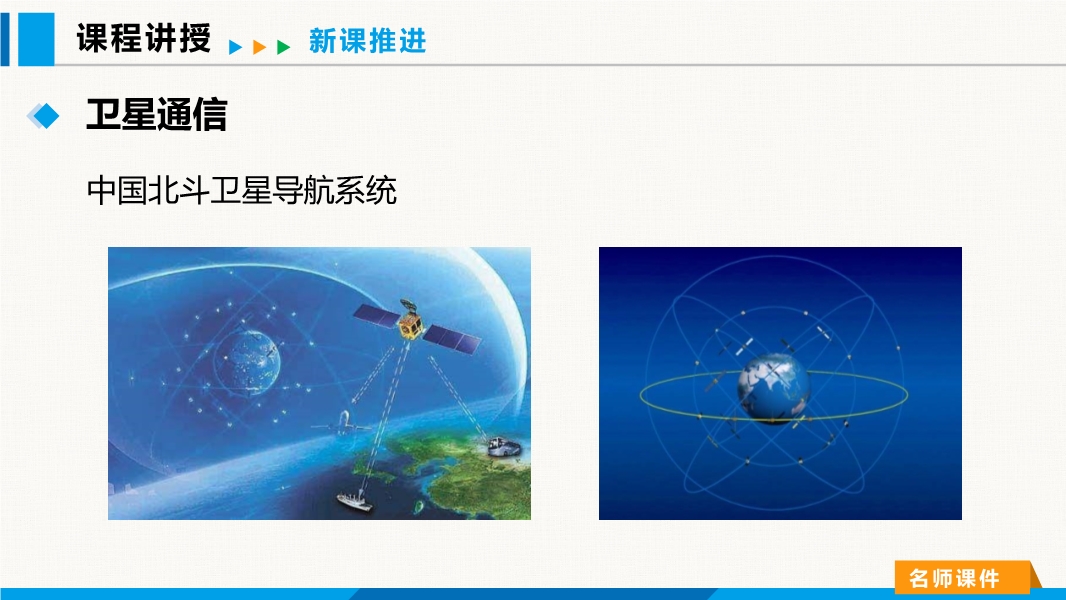 课程讲授 新课推进

卫星通信

中国北斗卫星导航系统

名师课件